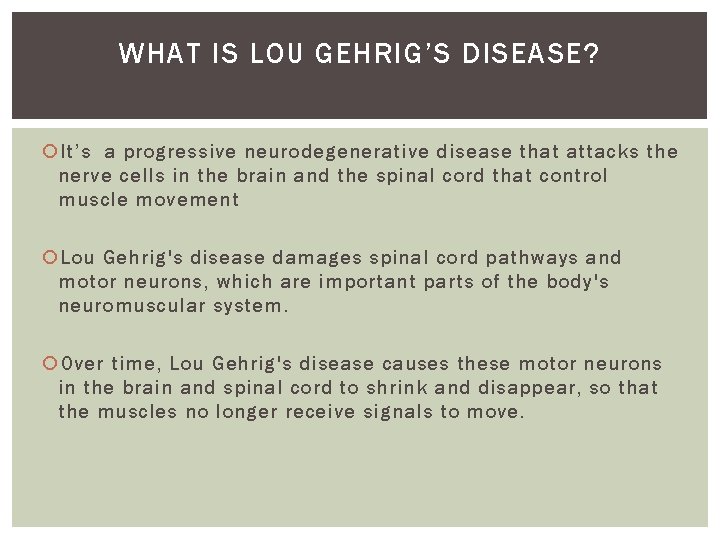 WHAT IS LOU GEHRIG'S DISEASE?

It's a progressive neurodegenerative disease that attacks the nerve cells in the brain and the spinal cord that control muscle movement

Lou Gehrig's disease damages spinal cord pathways and motor neurons, which are important parts of the body's neuromuscular system.

Over time, Lou Gehrig's disease causes these motor neurons in the brain and spinal cord to shrink and disappear, so that the muscles no longer receive signals to move.